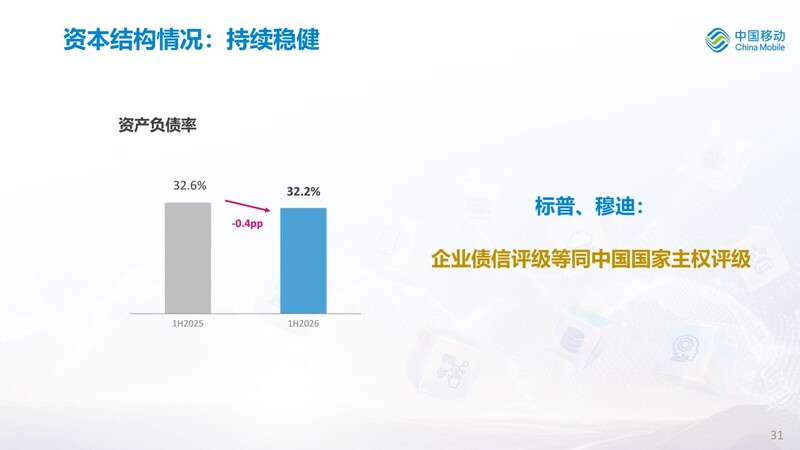 资本结构情况：持续稳健

中国移动
China Mobile

资产负债率

32.6%

32.2%

-0.4pp

1H2025

1H2026

标普、穆迪：

企业债信评级等同中国国家主权评级

31